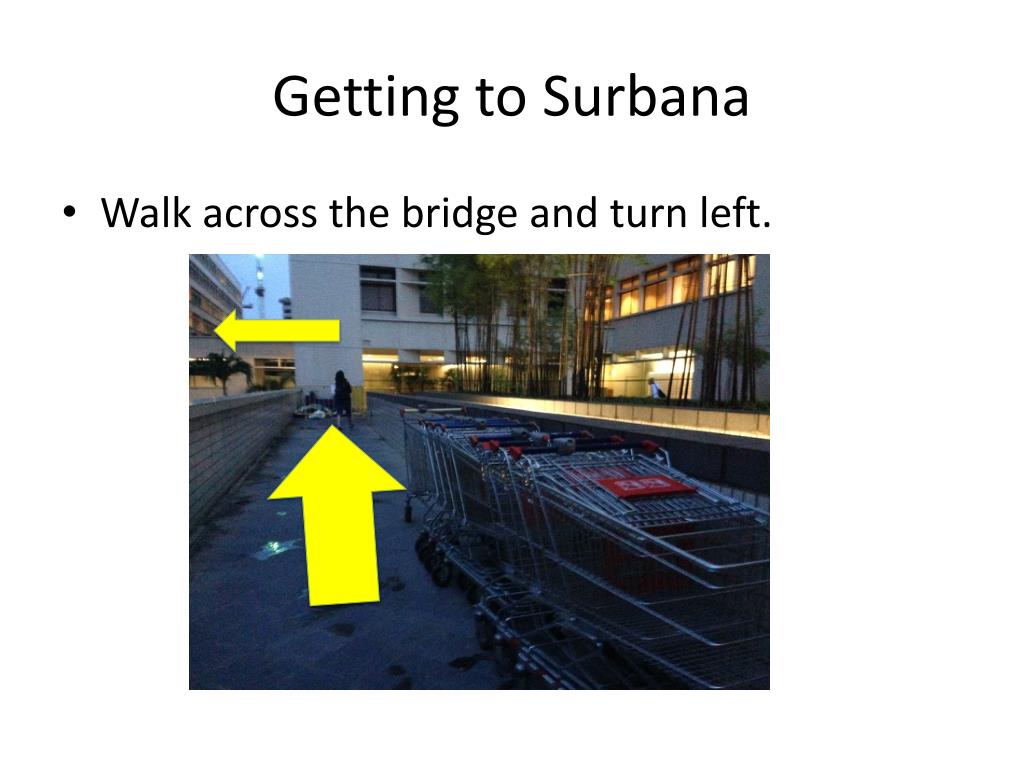 Getting to Surbana

• Walk across the bridge and turn left.